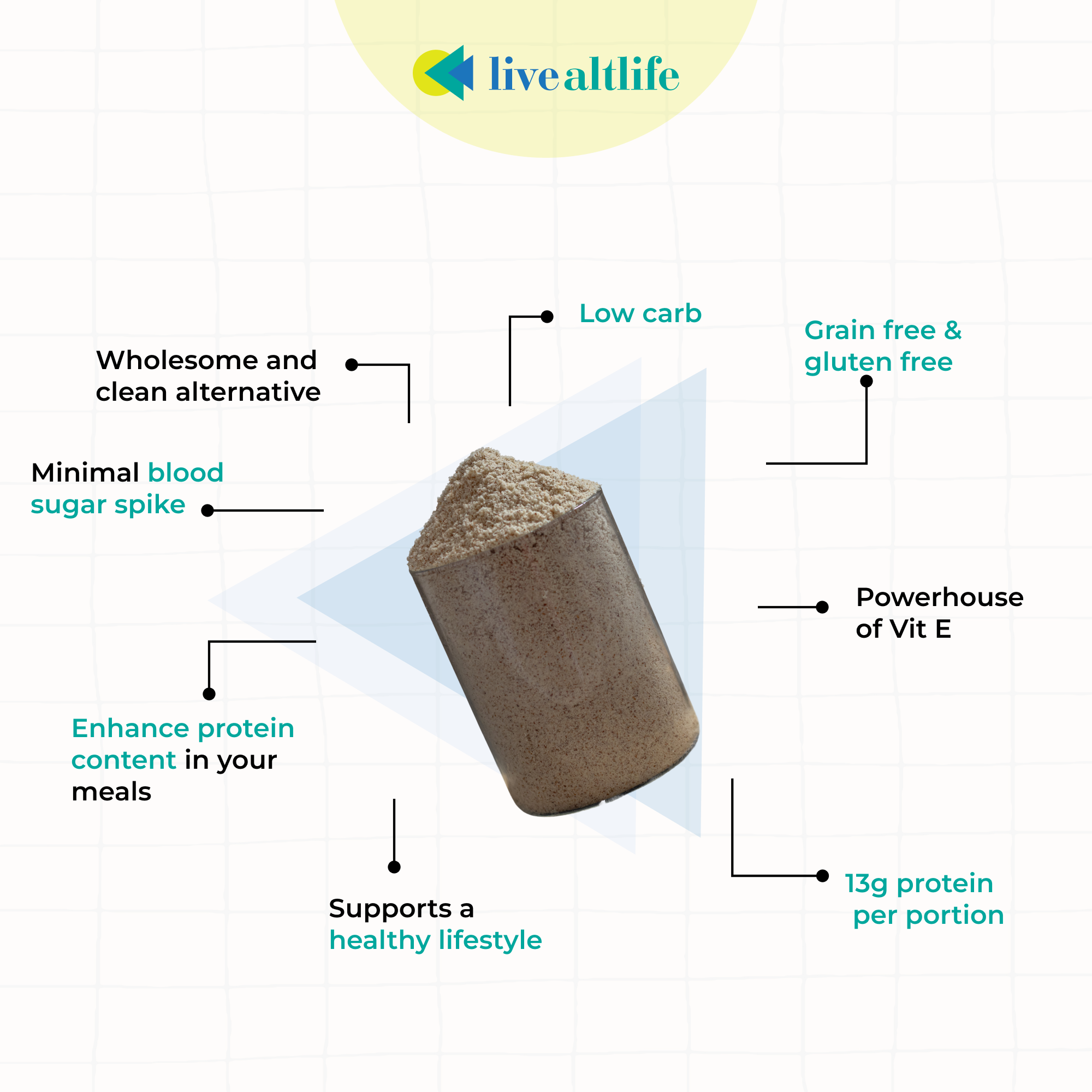 livealtlife

Low carb

Grain free & gluten free

Wholesome and clean alternative

Minimal blood sugar spike

Powerhouse of Vit E

Enhance protein content in your meals

Supports a healthy lifestyle

13g protein per portion